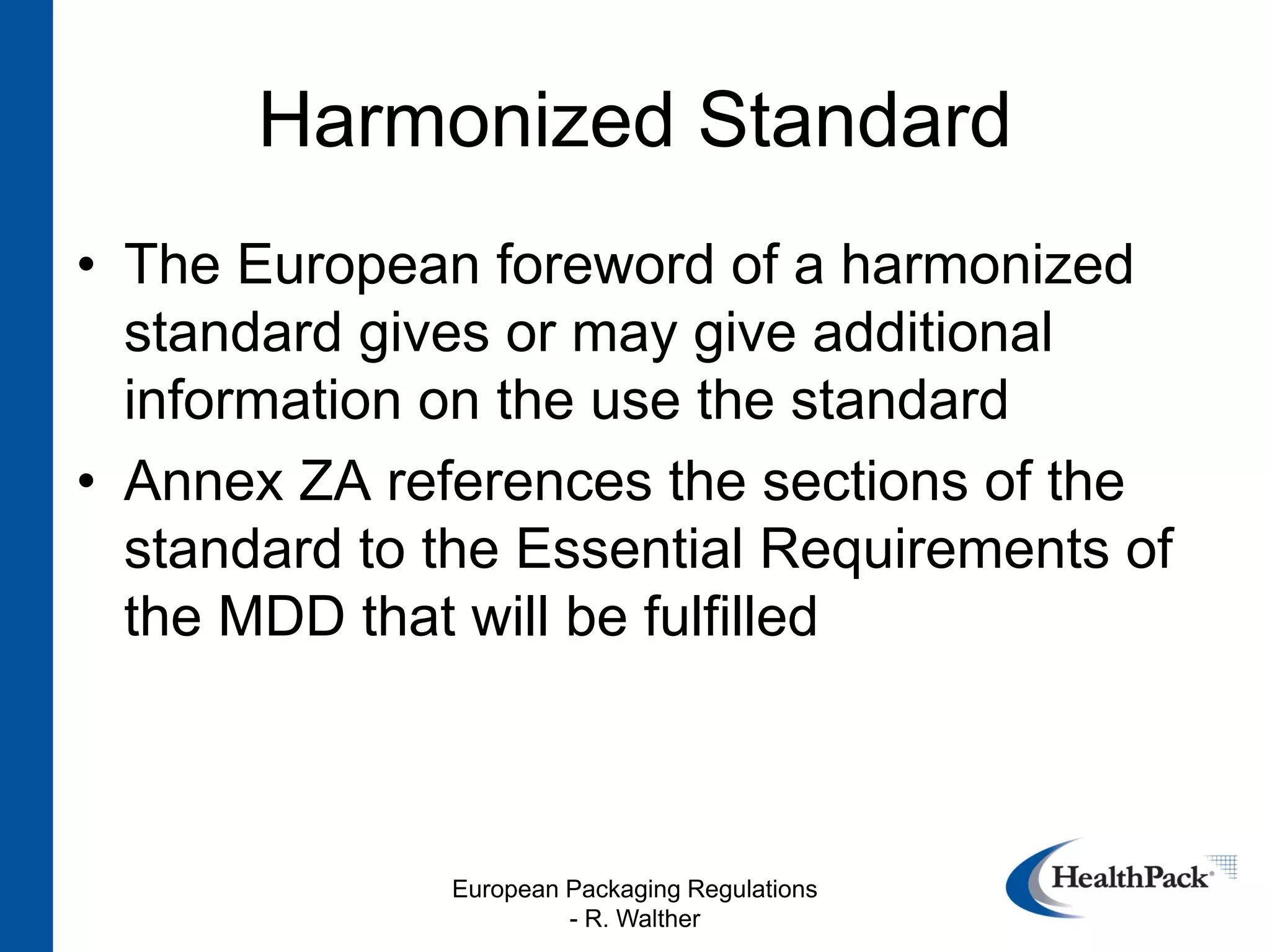 Harmonized Standard

• The European foreword of a harmonized standard gives or may give additional information on the use the standard

• Annex ZA references the sections of the standard to the Essential Requirements of the MDD that will be fulfilled

European Packaging Regulations
- R. Walther

HealthPack®